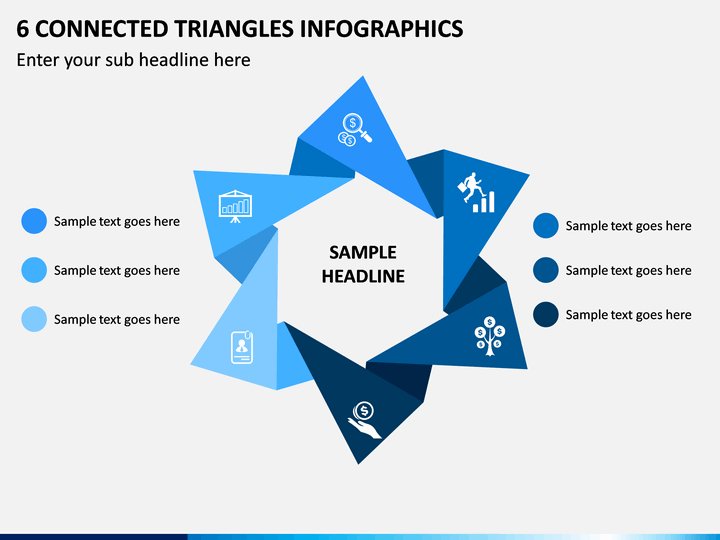 6 CONNECTED TRIANGLES INFOGRAPHICS

Enter your sub headline here

Sample text goes here

Sample text goes here

Sample text goes here

SAMPLE HEADLINE

Sample text goes here

Sample text goes here

Sample text goes here